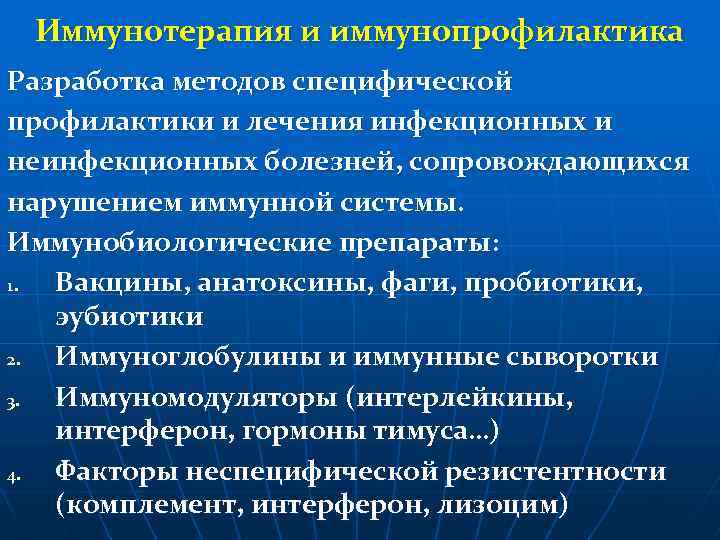 Иммунотерапия и иммунопрофилактика

Разработка методов специфической профилактики и лечения инфекционных и неинфекционных болезней, сопровождающихся нарушением иммунной системы.

Иммунобиологические препараты:

1. Вакцины, анатоксины, фаги, пробиотики, эубиотики
2. Иммуноглобулины и иммунные сыворотки
3. Иммуномодуляторы (интерлейкины, интерферон, гормоны тимуса…)
4. Факторы неспецифической резистентности (комплемент, интерферон, лизоцим)